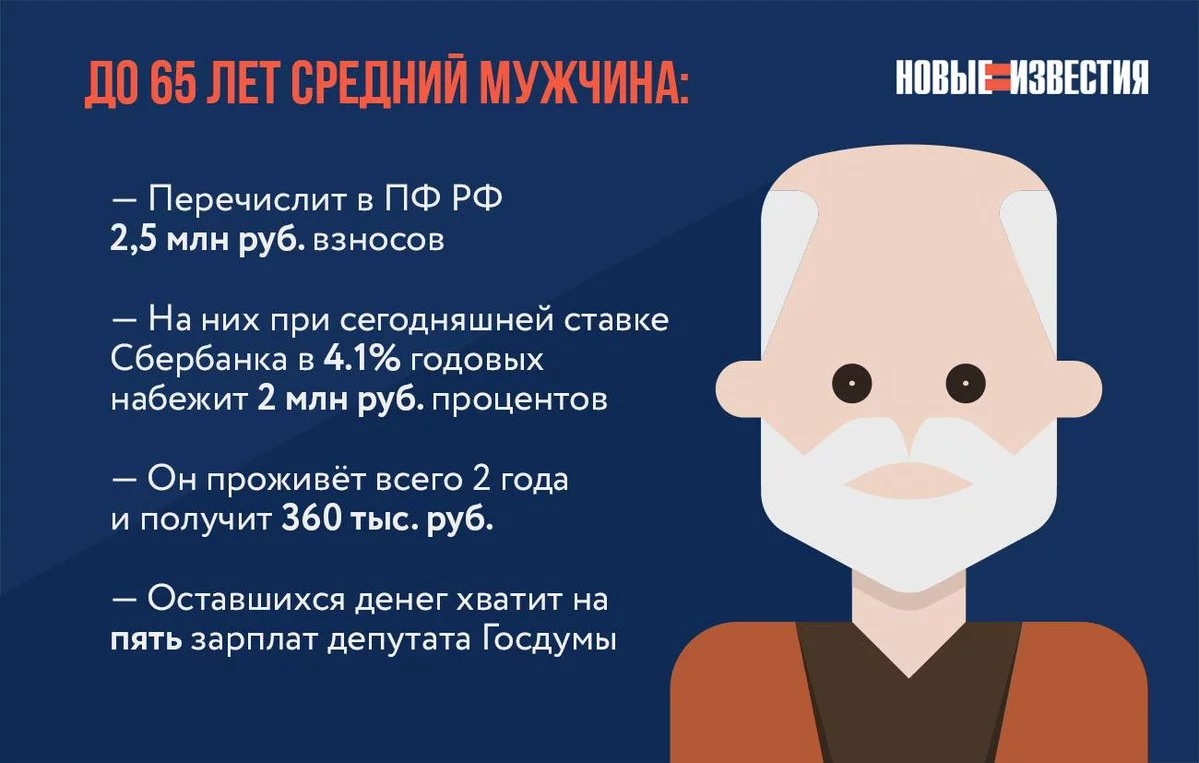 ДО 65 ЛЕТ СРЕДНИЙ МУЖЧИНА:

НОВЫЕ=ИЗВЕСТИЯ

— Перечислит в ПФ РФ 2,5 млн руб. взносов

— На них при сегодняшней ставке Сбербанка в 4.1% годовых набежит 2 млн руб. процентов

— Он проживёт всего 2 года и получит 360 тыс. руб.

— Оставшихся денег хватит на пять зарплат депутата Госдумы